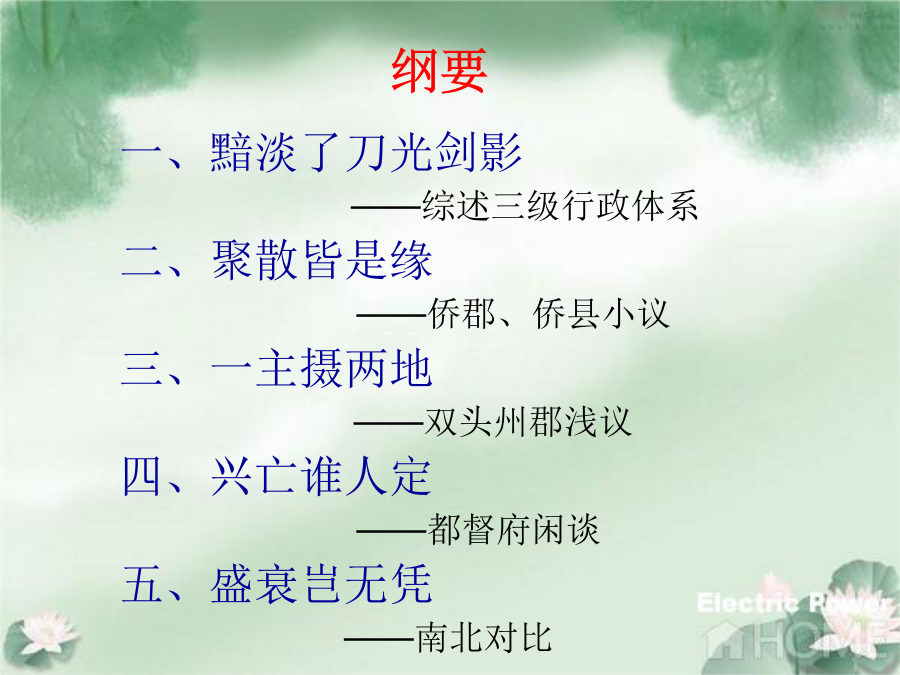 纲要

一、黯淡了刀光剑影

——综述三级行政体系

二、聚散皆是缘

——侨郡、侨县小议

三、一主摄两地

——双头州郡浅议

四、兴亡谁人定

——都督府闲谈

五、盛衰岂无凭

——南北对比

Electric Power
HOME